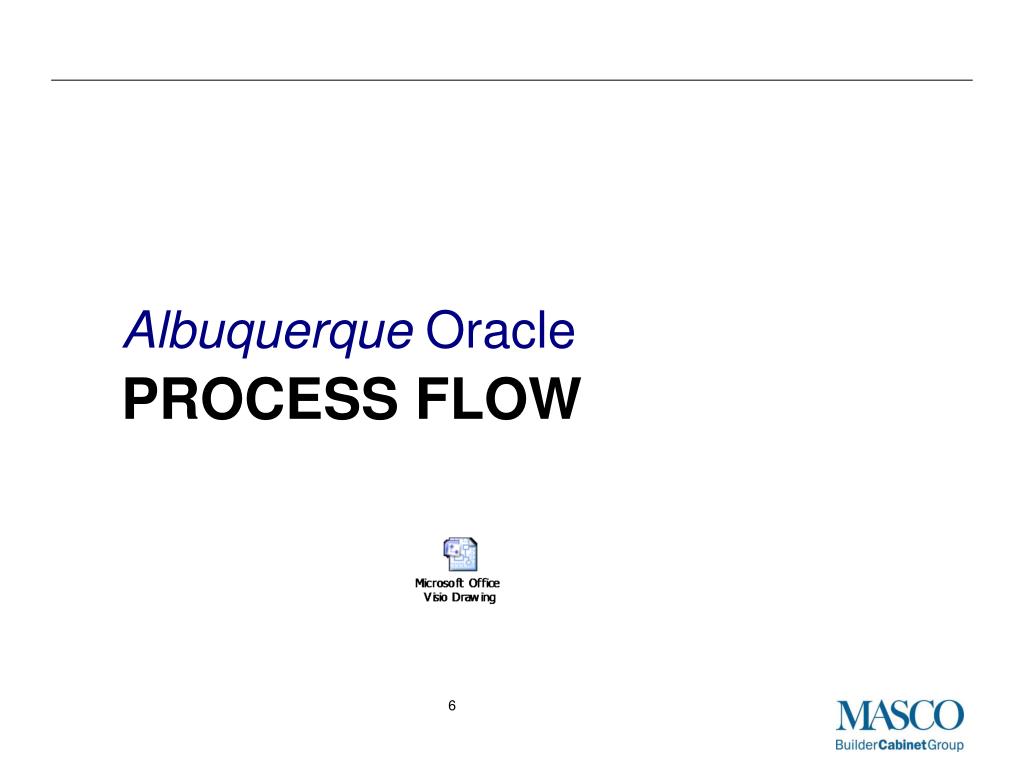 Albuquerque Oracle
PROCESS FLOW

Microsoft Office Visio Drawing

6

MASCO
BuilderCabinetGroup